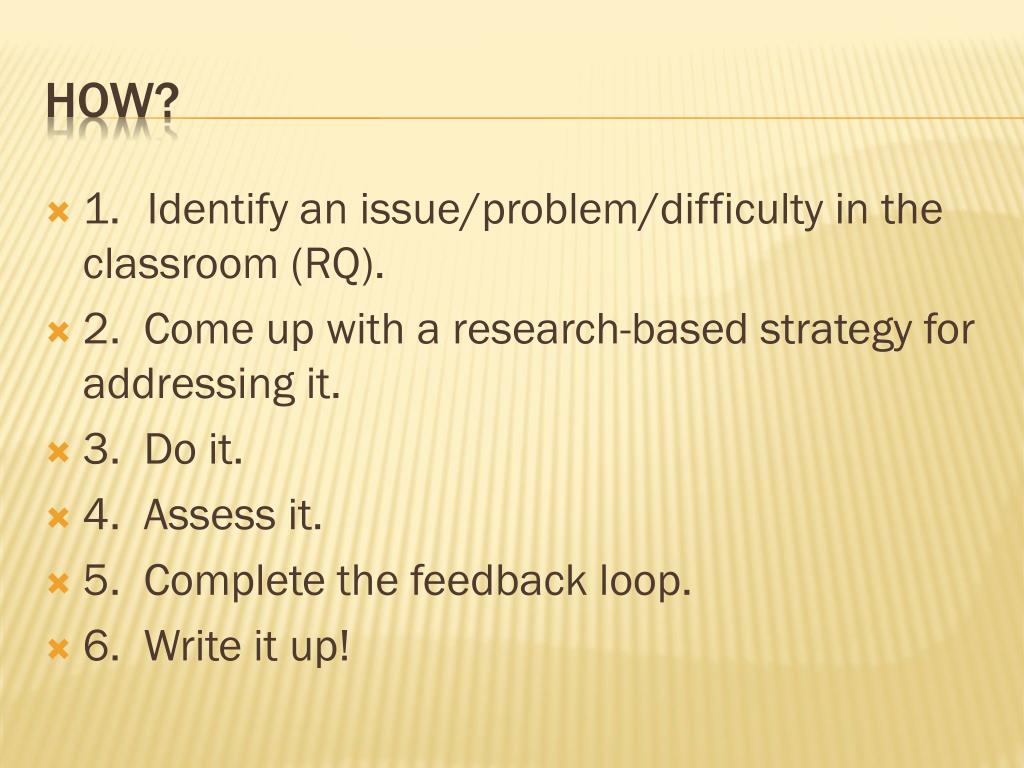 HOW?

1. Identify an issue/problem/difficulty in the classroom (RQ).

2. Come up with a research-based strategy for addressing it.

3. Do it.

4. Assess it.

5. Complete the feedback loop.

6. Write it up!